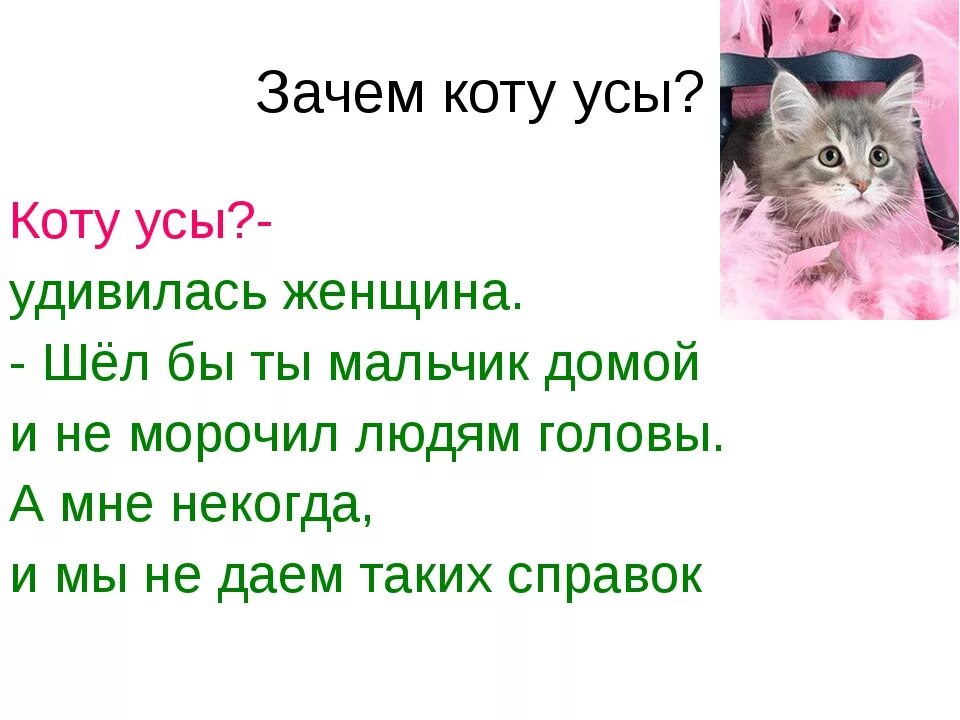 Зачем коту усы?

Коту усы?-
удивилась женщина.
- Шёл бы ты мальчик домой
и не морочил людям головы.
А мне некогда,
и мы не даем таких справок